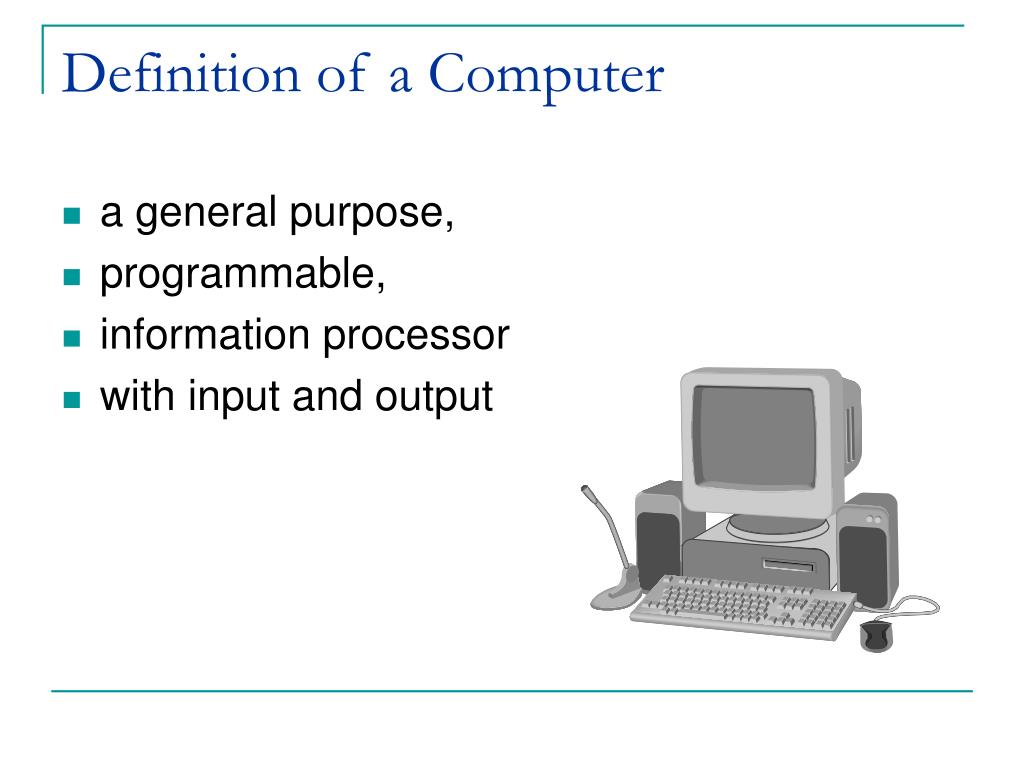 Definition of a Computer

- a general purpose,
- programmable,
- information processor
- with input and output